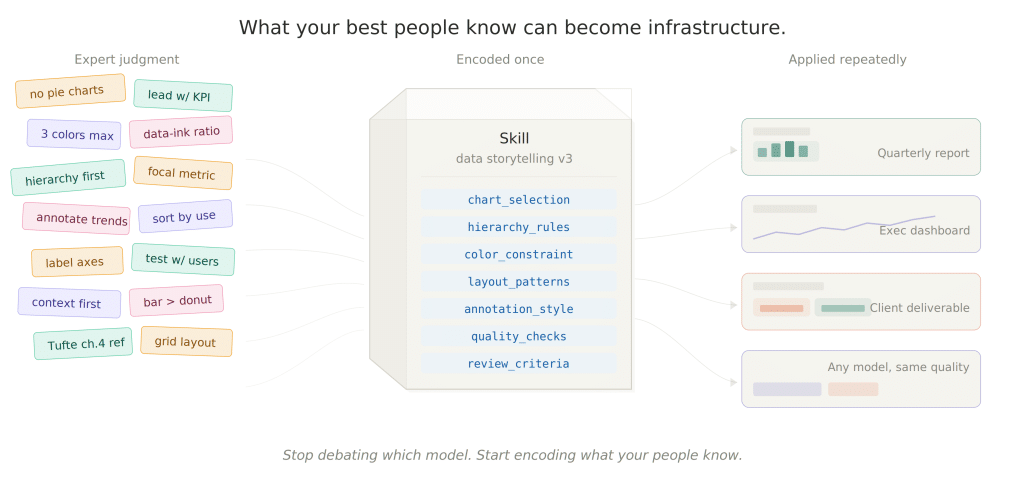 What your best people know can become infrastructure.

Expert judgment

no pie charts
lead w/ KPI
3 colors max
data-ink ratio
hierarchy first
focal metric
annotate trends
sort by use
label axes
test w/ users
context first
bar > donut
Tufte ch.4 ref
grid layout

Encoded once

Skill
data storytelling v3

chart_selection
hierarchy_rules
color_constraint
layout_patterns
annotation_style
quality_checks
review_criteria

Applied repeatedly

Quarterly report
Exec dashboard
Client deliverable
Any model, same quality

Stop debating which model. Start encoding what your people know.